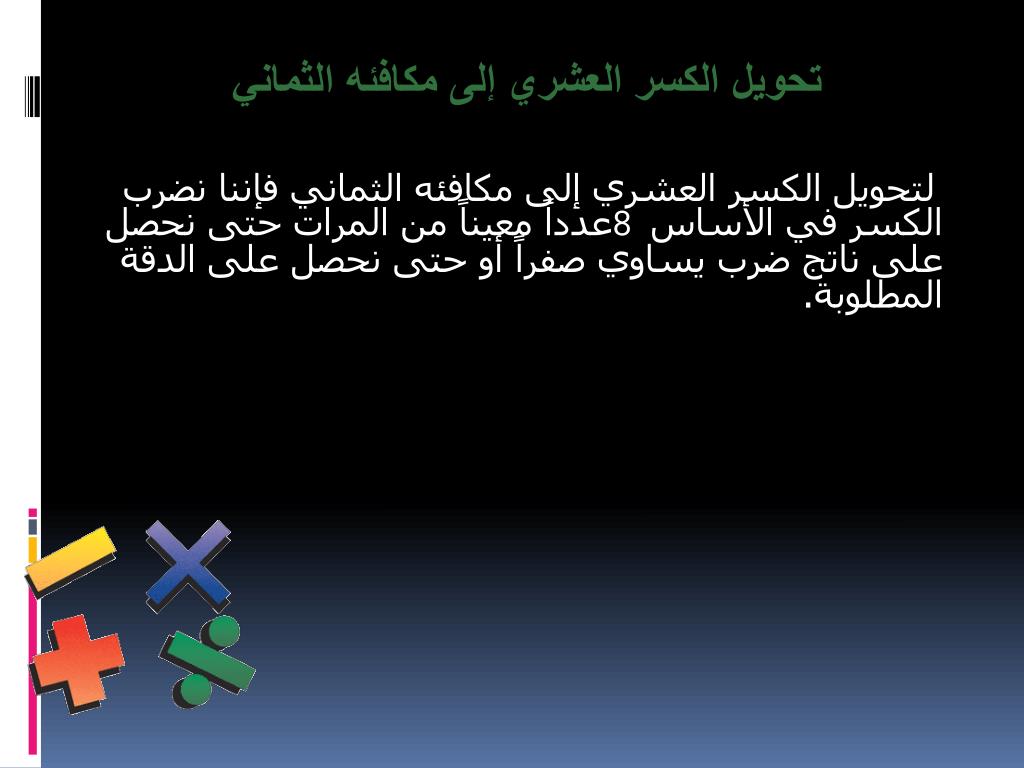 تحويل الكسر العشري إلى مكافئه الثماني

لتحويل الكسر العشري إلى مكافئه الثماني فإننا نضرب الكسر في الأساس 8عدداً معيناً من المرات حتى نحصل على ناتج ضرب يساوي صفراً أو حتى نحصل على الدقة المطلوبة.